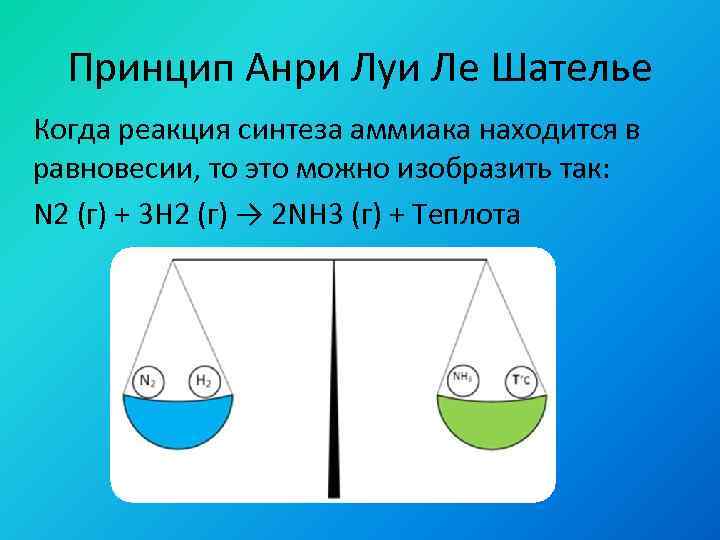 Принцип Анри Луи Ле Шателье

Когда реакция синтеза аммиака находится в равновесии, то это можно изобразить так:

N2 (г) + 3H2 (г) → 2NH3 (г) + Теплота

$N_2$ $H_2$ $NH_3$ T°C